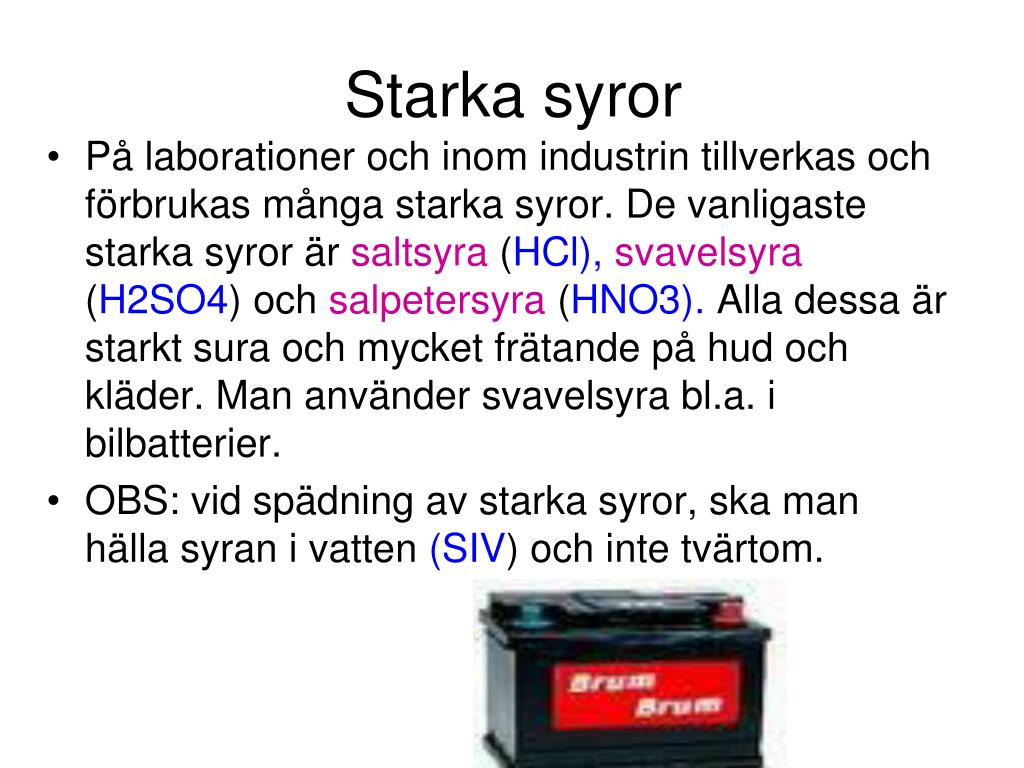 Starka syror

• På laborationer och inom industrin tillverkas och förbrukas många starka syror. De vanligaste starka syror är saltsyra (HCl), svavelsyra (H2SO4) och salpetersyra (HNO3). Alla dessa är starkt sura och mycket frätande på hud och kläder. Man använder svavelsyra bl.a. i bilbatterier.

• OBS: vid spädning av starka syror, ska man hälla syran i vatten (SIV) och inte tvärtom.

Brum Brum